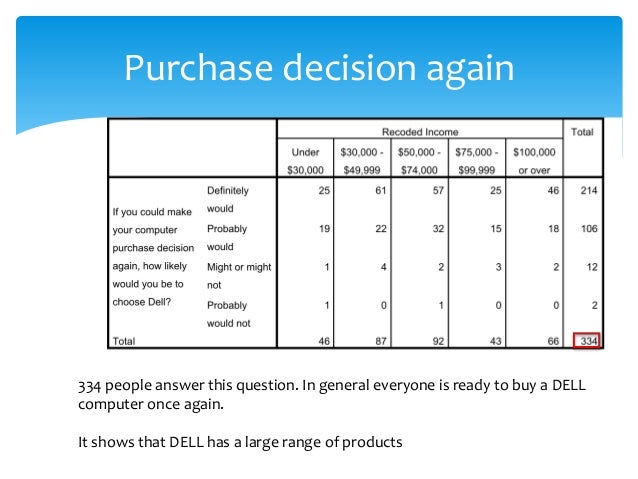 Purchase decision again

| | | Recoded Income | | | | | Total |
|---|---|---|---|---|---|---|---|
| | | Under $30,000 | $30,000 - $49,999 | $50,000 - $74,000 | $75,000 - $99,999 | $100,000 or over | |
| If you could make your computer purchase decision again, how likely would you be to choose Dell? | Definitely would | 25 | 61 | 57 | 25 | 46 | 214 |
| | Probably would | 19 | 22 | 32 | 15 | 18 | 106 |
| | Might or might not | 1 | 4 | 2 | 3 | 2 | 12 |
| | Probably would not | 1 | 0 | 1 | 0 | 0 | 2 |
| Total | | 46 | 87 | 92 | 43 | 66 | 334 |

334 people answer this question. In general everyone is ready to buy a DELL computer once again.

It shows that DELL has a large range of products